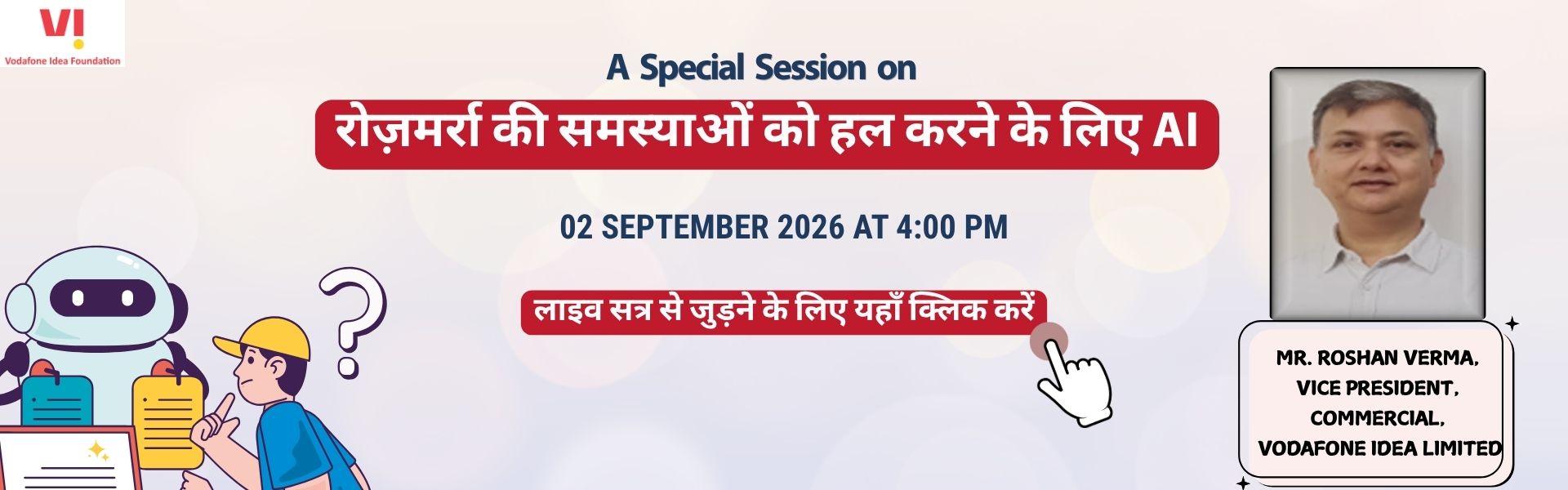 VI
Vodafone Idea Foundation

A Special Session on

रोज़मर्रा की समस्याओं को हल करने के लिए AI

02 SEPTEMBER 2026 AT 4:00 PM

लाइव सत्र से जुड़ने के लिए यहाँ क्लिक करें

MR. ROSHAN VERMA,
VICE PRESIDENT,
COMMERCIAL,
VODAFONE IDEA LIMITED